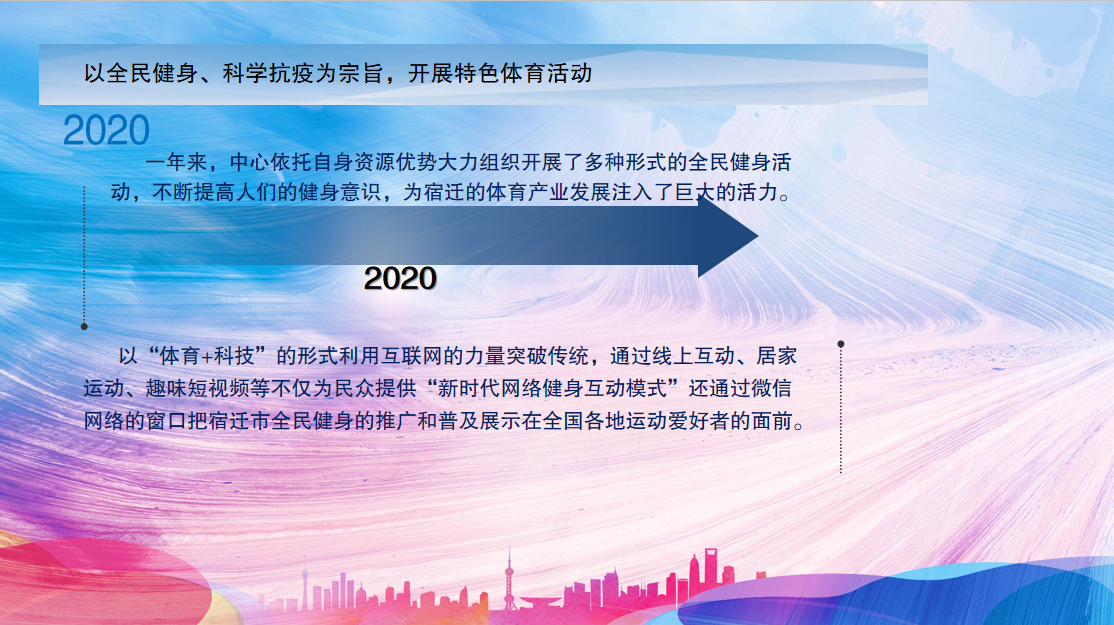 以全民健身、科学抗疫为宗旨，开展特色体育活动

2020

一年来，中心依托自身资源优势大力组织开展了多种形式的全民健身活动，不断提高人们的健身意识，为宿迁的体育产业发展注入了巨大的活力。

2020

以“体育+科技”的形式利用互联网的力量突破传统，通过线上互动、居家运动、趣味短视频等不仅为民众提供“新时代网络健身互动模式”还通过微信网络的窗口把宿迁市全民健身的推广和普及展示在全国各地运动爱好者的面前。